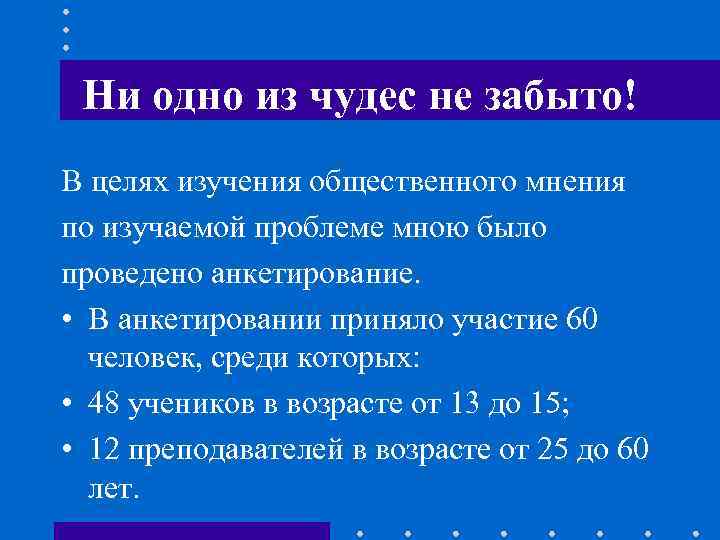 Ни одно из чудес не забыто!

В целях изучения общественного мнения по изучаемой проблеме мною было проведено анкетирование.

• В анкетировании приняло участие 60 человек, среди которых:
• 48 учеников в возрасте от 13 до 15;
• 12 преподавателей в возрасте от 25 до 60 лет.